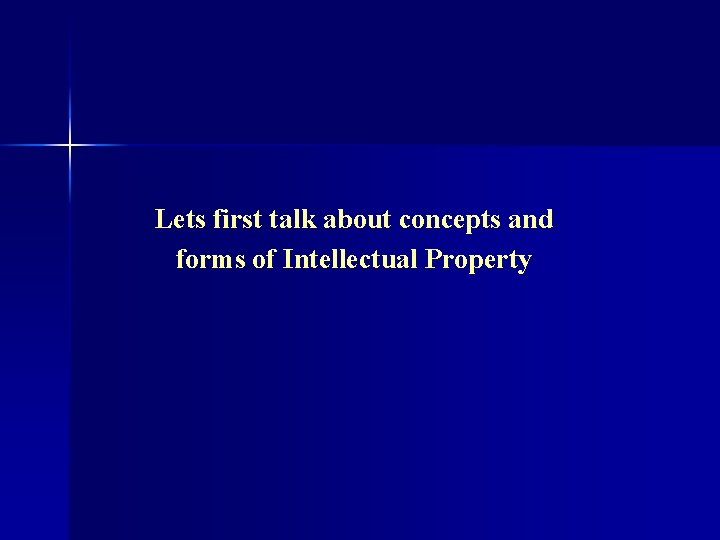 Lets first talk about concepts and forms of Intellectual Property